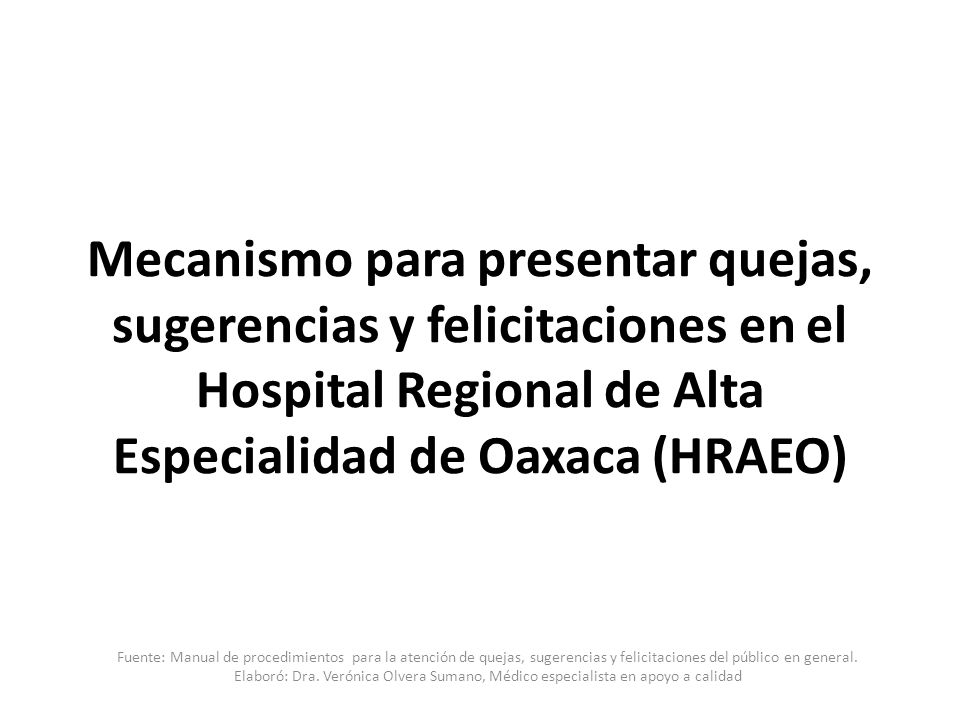 Mecanismo para presentar quejas, sugerencias y felicitaciones en el Hospital Regional de Alta Especialidad de Oaxaca (HRAEO)

Fuente: Manual de procedimientos para la atención de quejas, sugerencias y felicitaciones del público en general.
Elaboró: Dra. Verónica Olvera Sumano, Médico especialista en apoyo a calidad